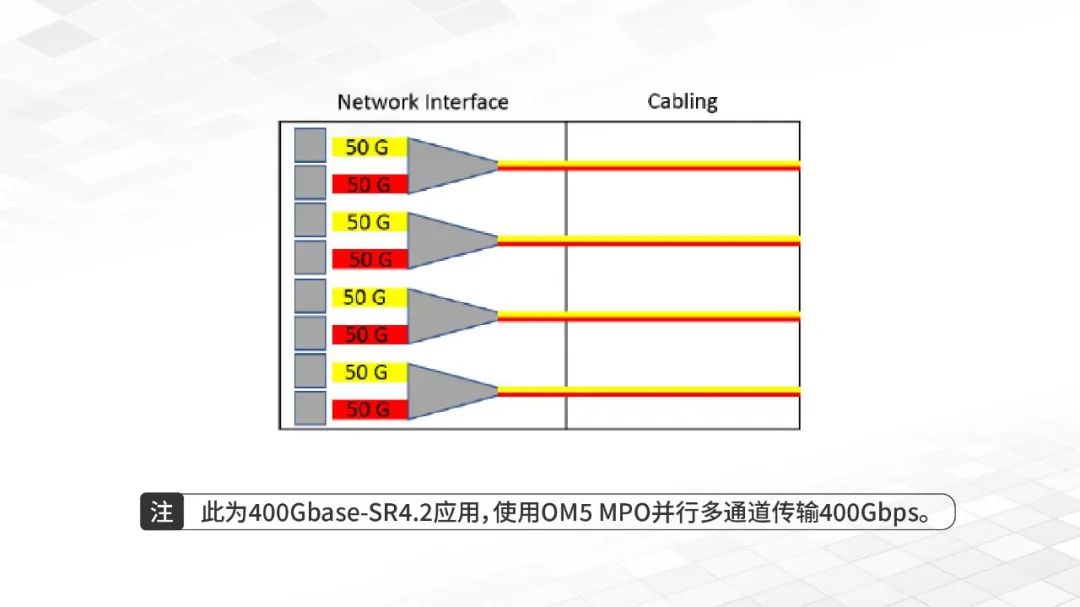 Network Interface

Cabling

50 G
50 G
50 G
50 G
50 G
50 G
50 G
50 G

注 此为400Gbase-SR4.2应用，使用OM5 MPO并行多通道传输400Gbps。